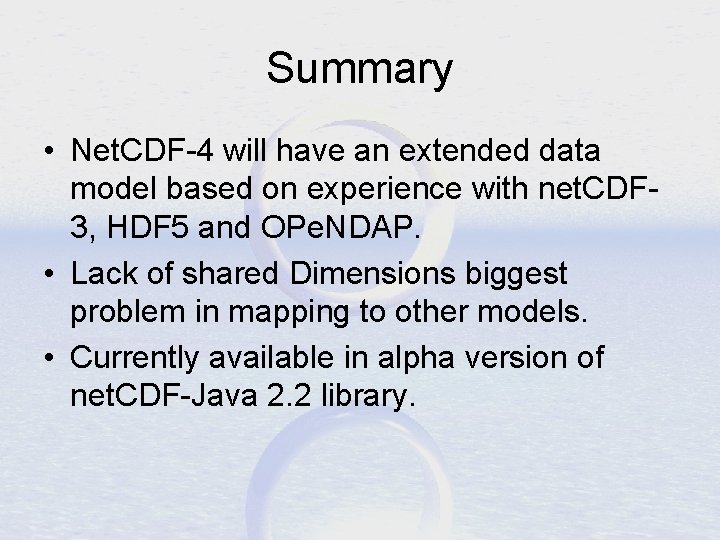 Summary

• NetCDF-4 will have an extended data model based on experience with netCDF-3, HDF5 and OPeNDAP.
• Lack of shared Dimensions biggest problem in mapping to other models.
• Currently available in alpha version of netCDF-Java 2.2 library.